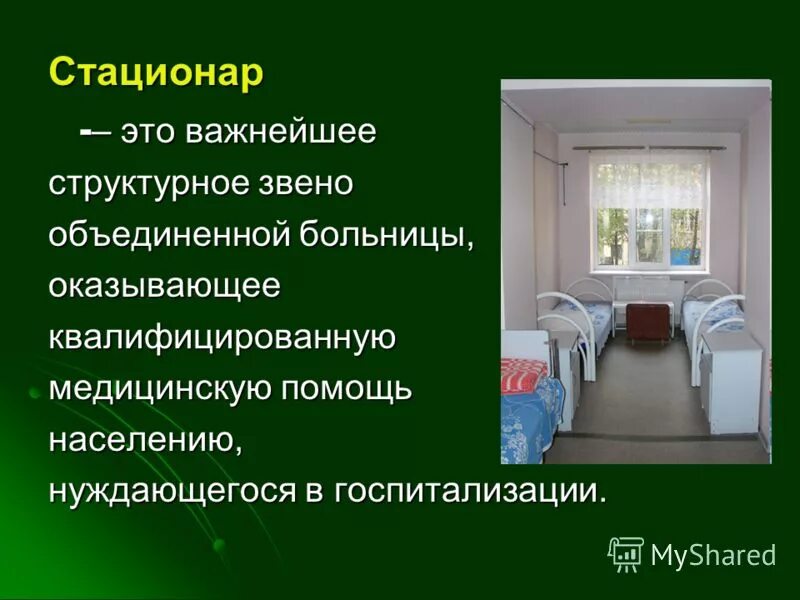 Стационар

-– это важнейшее структурное звено объединенной больницы, оказывающее квалифицированную медицинскую помощь населению, нуждающегося в госпитализации.

MyShared